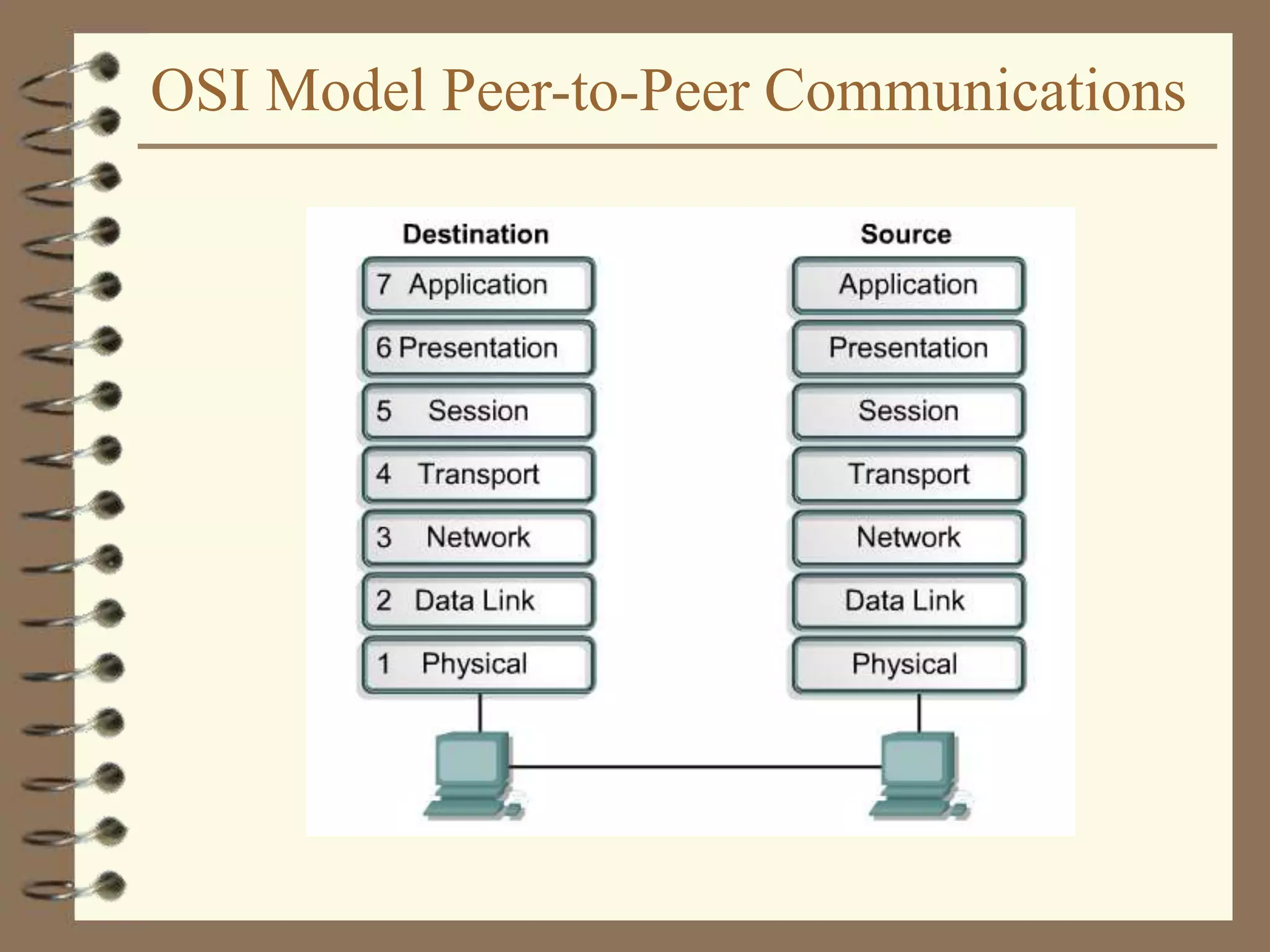 OSI Model Peer-to-Peer Communications

Destination

7 Application
6 Presentation
5 Session
4 Transport
3 Network
2 Data Link
1 Physical

Source

Application
Presentation
Session
Transport
Network
Data Link
Physical